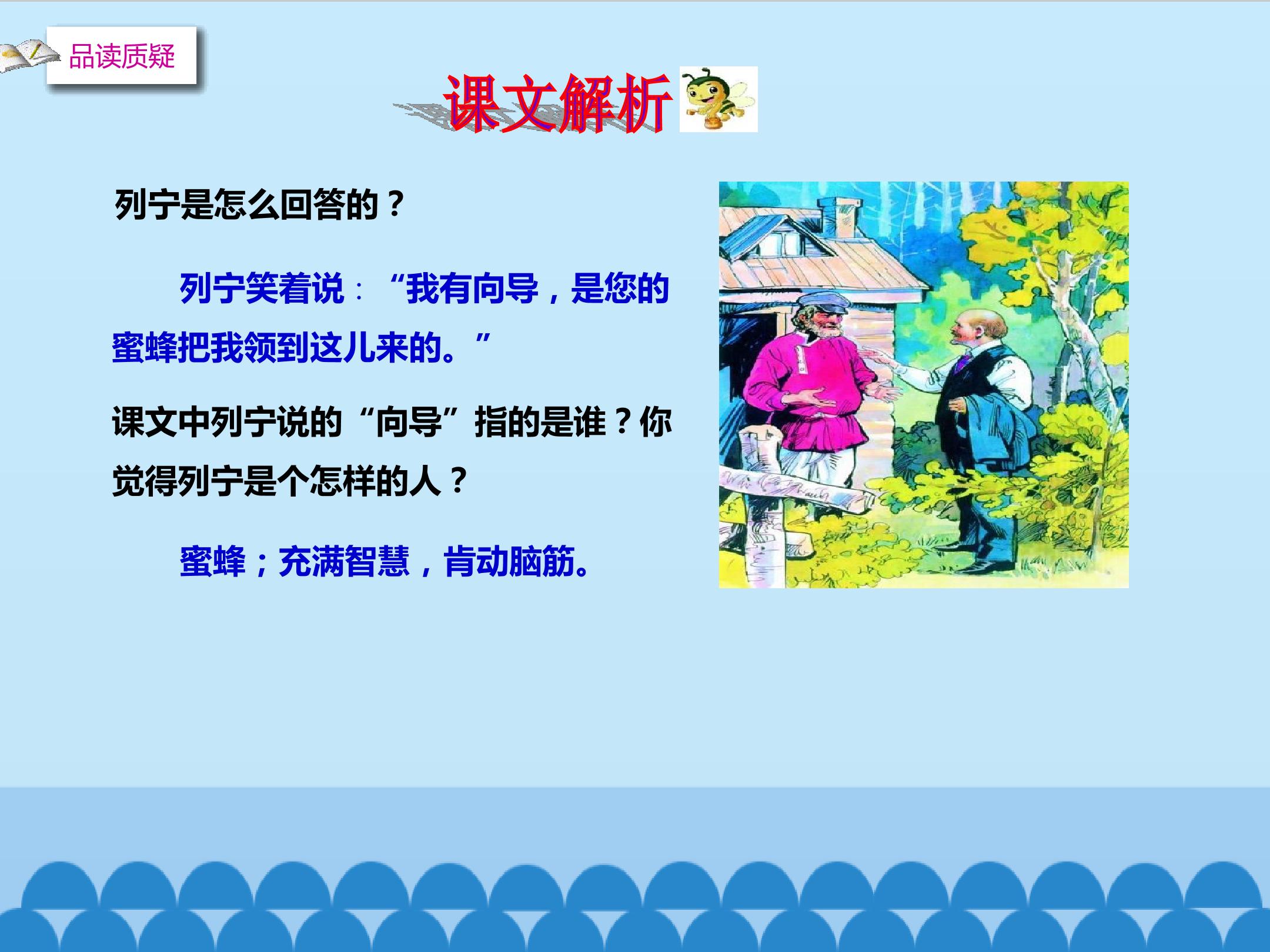 品读质疑

课文解析

列宁是怎么回答的？

列宁笑着说：“我有向导，是您的蜜蜂把我领到这儿来的。”

课文中列宁说的“向导”指的是谁？你觉得列宁是个怎样的人？

蜜蜂；充满智慧，肯动脑筋。